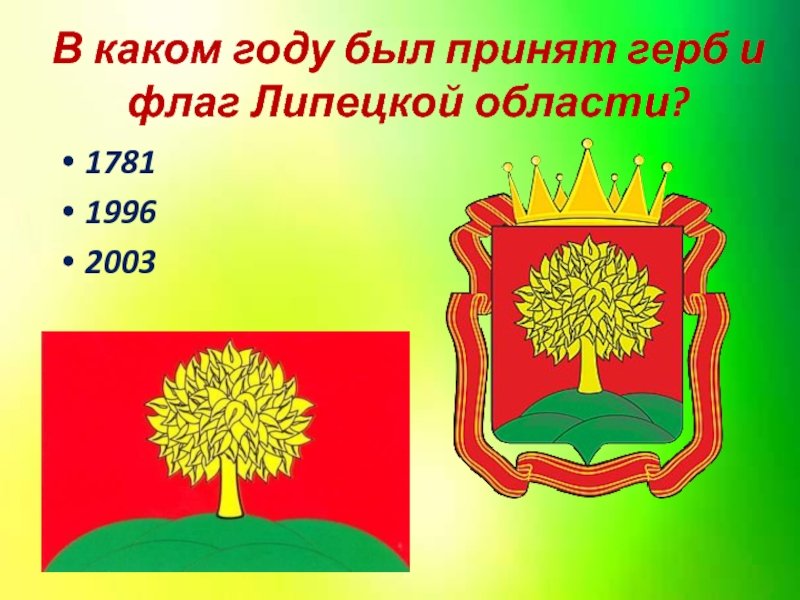 В каком году был принят герб и флаг Липецкой области?

• 1781
• 1996
• 2003